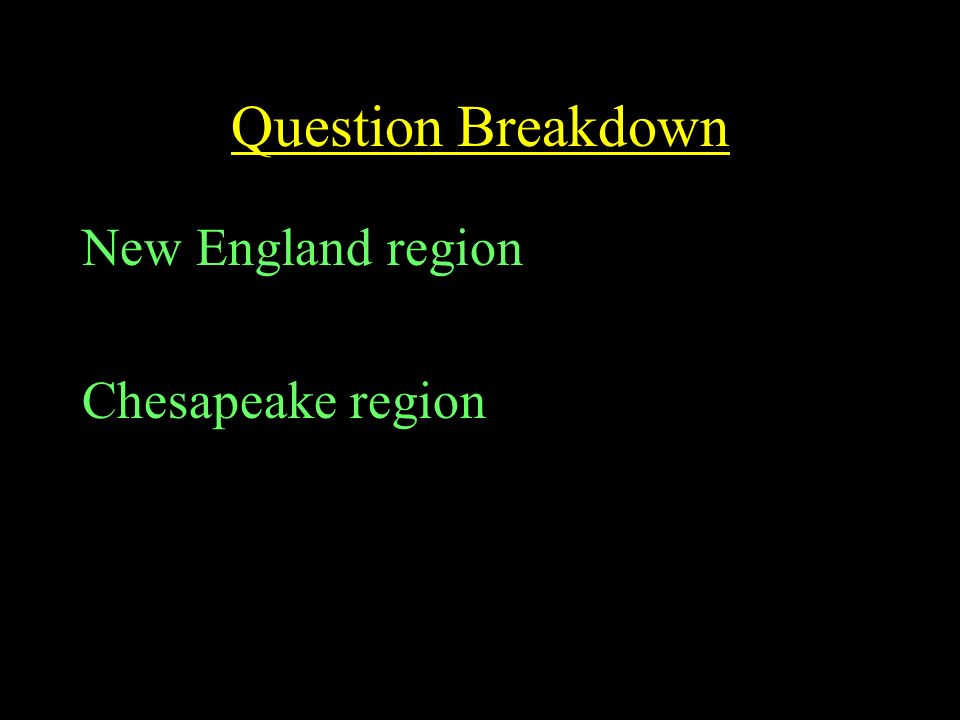 Question Breakdown

New England region

Chesapeake region